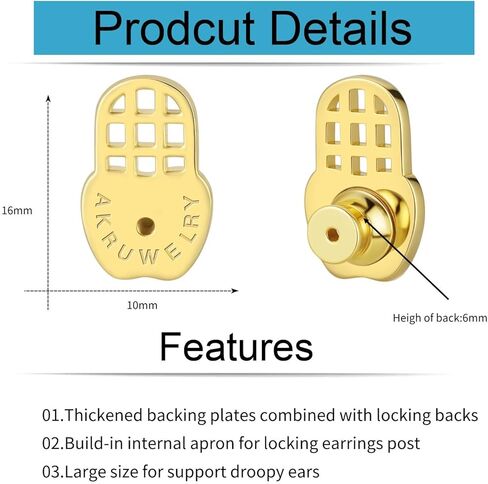 Prodcut Details

16mm

AKRUWELRY

10mm

Heigh of back:6mm

Features

01.Thickened backing plates combined with locking backs

02.Build-in internal apron for locking earrings post

03.Large size for support droopy ears